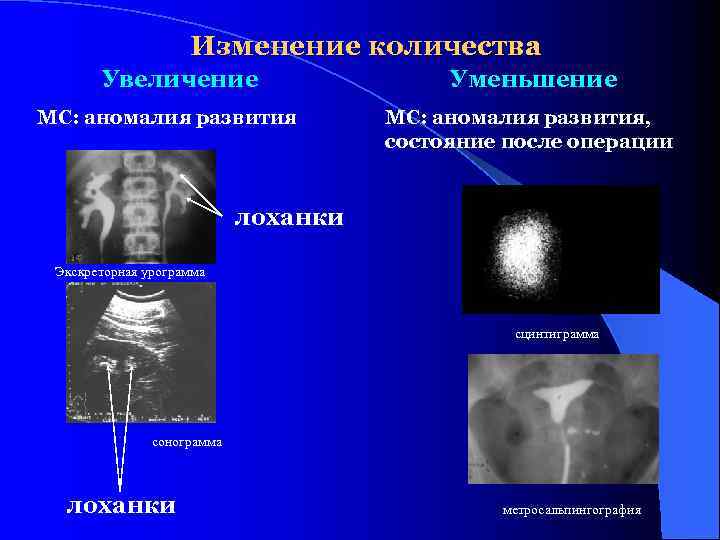 Изменение количества

Увеличение

МС: аномалия развития

лоханки

Экскреторная урограмма

сонограмма

лоханки

Уменьшение

МС: аномалия развития, состояние после операции

сцинтиграмма

метросальпингография